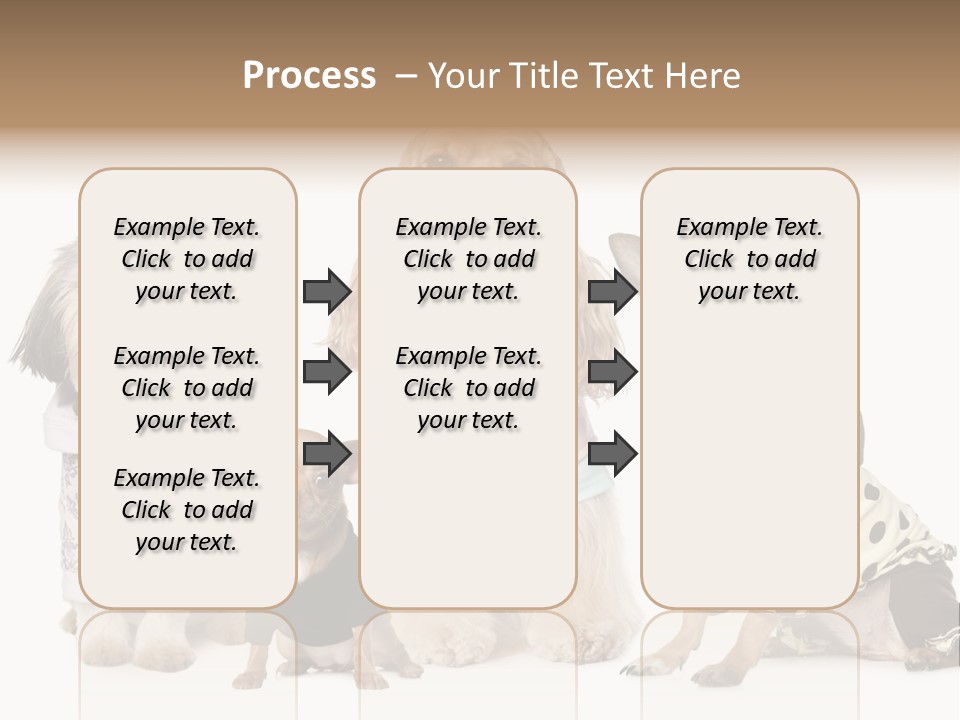 Process – Your Title Text Here

Example Text. Click to add your text.

Example Text. Click to add your text.

Example Text. Click to add your text.

Example Text. Click to add your text.

Example Text. Click to add your text.

Example Text. Click to add your text.